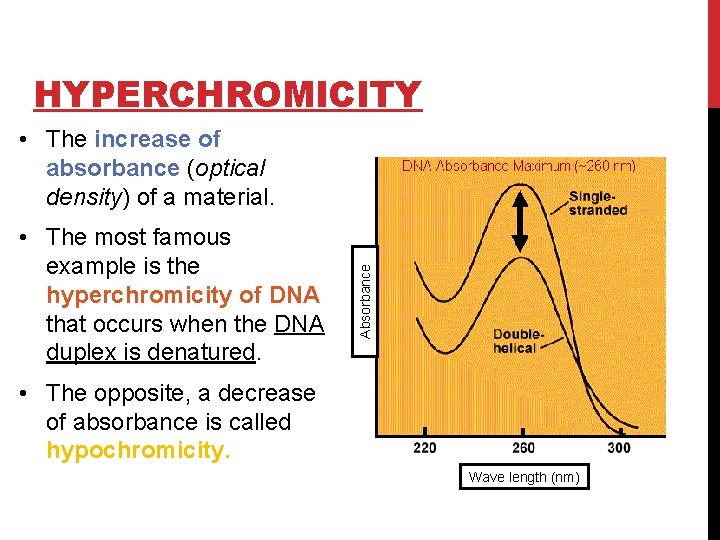 HYPERCHROMICITY

• The increase of absorbance (optical density) of a material.

• The most famous example is the hyperchromicity of DNA that occurs when the DNA duplex is denatured.

• The opposite, a decrease of absorbance is called hypochromicity.

DNA Absorbance Maximum (~260 nm)

Single-stranded

Double-helical

Absorbance

220 260 300

Wave length (nm)